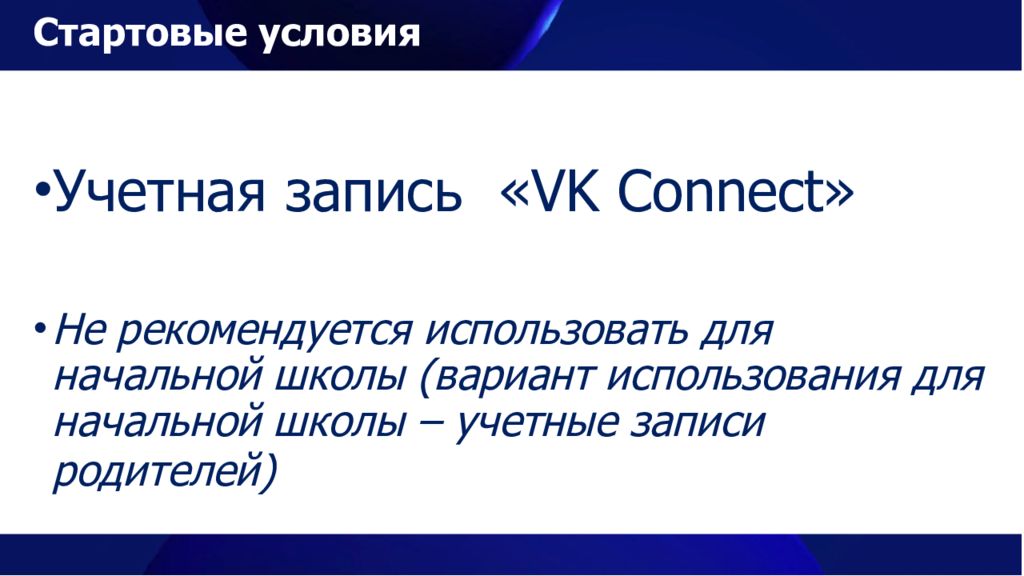 Стартовые условия

•Учетная запись «VK Connect»

• Не рекомендуется использовать для начальной школы (вариант использования для начальной школы – учетные записи родителей)